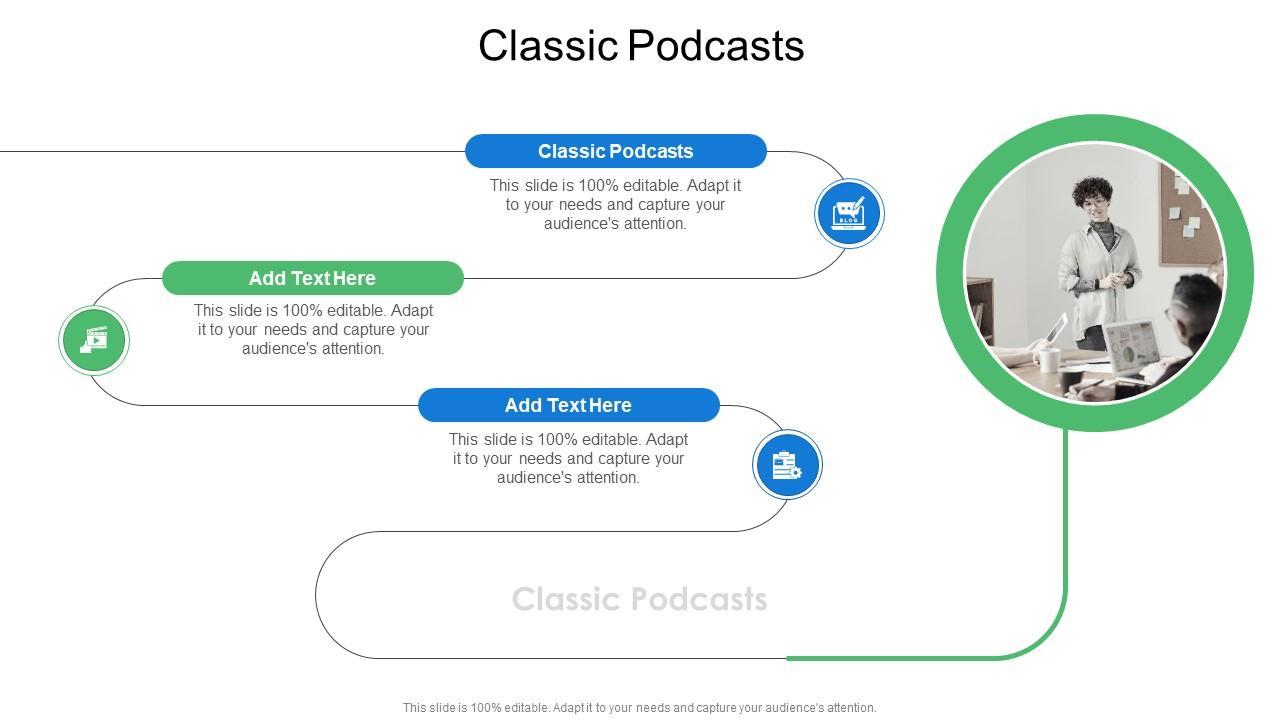 Classic Podcasts

Classic Podcasts

This slide is 100% editable. Adapt it to your needs and capture your audience's attention.

BLOG

Add Text Here

This slide is 100% editable. Adapt it to your needs and capture your audience's attention.

Add Text Here

This slide is 100% editable. Adapt it to your needs and capture your audience's attention.

Classic Podcasts

This slide is 100% editable. Adapt it to your needs and capture your audience's attention.